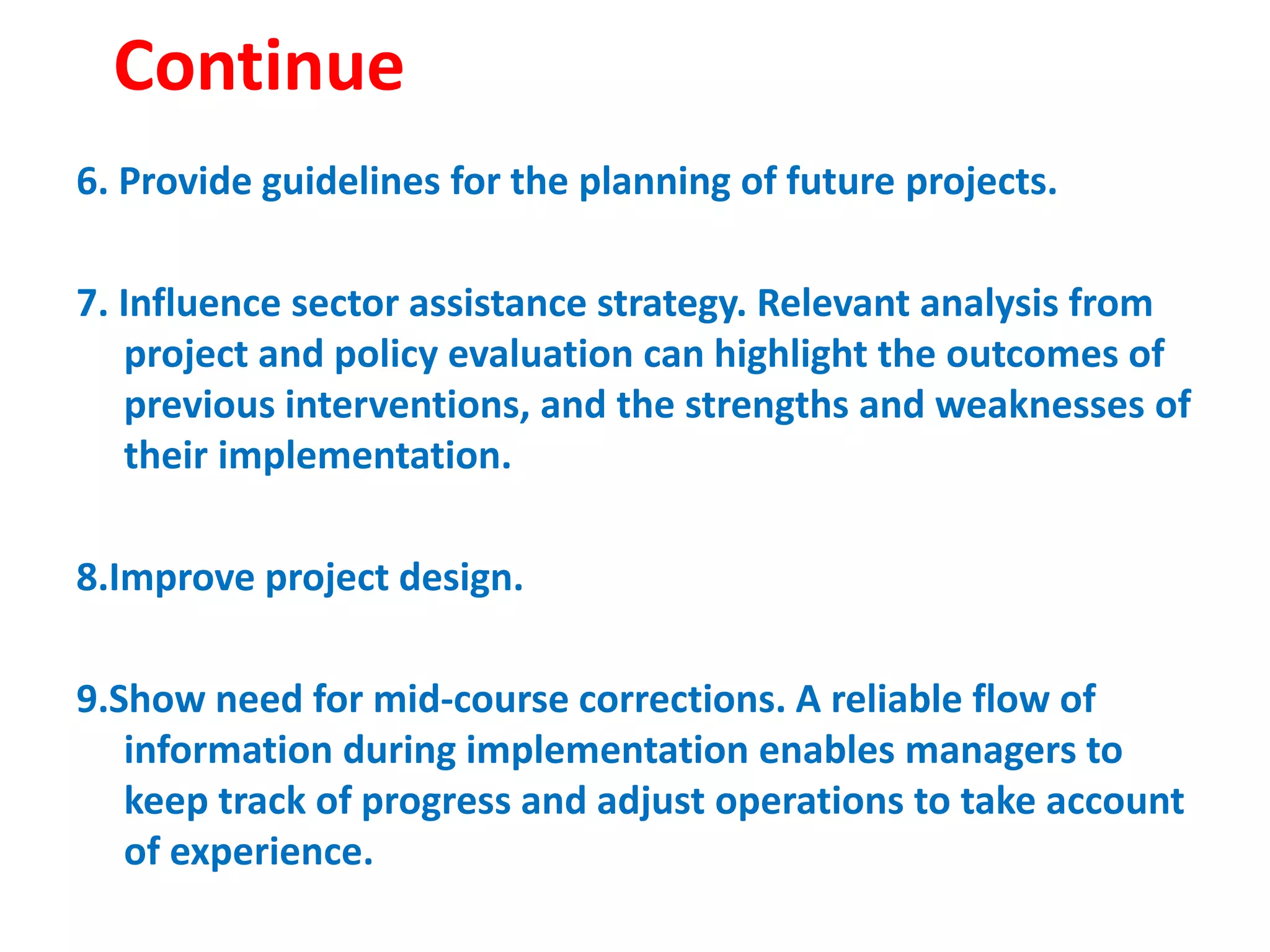 Continue

6. Provide guidelines for the planning of future projects.

7. Influence sector assistance strategy. Relevant analysis from project and policy evaluation can highlight the outcomes of previous interventions, and the strengths and weaknesses of their implementation.

8.Improve project design.

9.Show need for mid-course corrections. A reliable flow of information during implementation enables managers to keep track of progress and adjust operations to take account of experience.